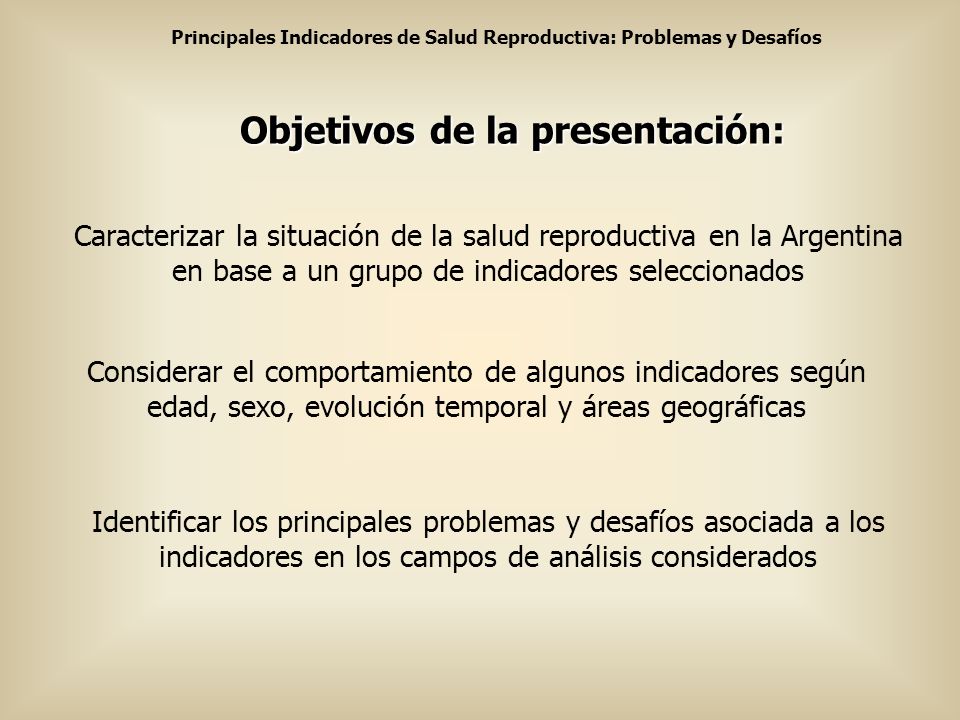 Principales Indicadores de Salud Reproductiva: Problemas y Desafíos

Objetivos de la presentación:

Caracterizar la situación de la salud reproductiva en la Argentina en base a un grupo de indicadores seleccionados

Considerar el comportamiento de algunos indicadores según edad, sexo, evolución temporal y áreas geográficas

Identificar los principales problemas y desafíos asociada a los indicadores en los campos de análisis considerados